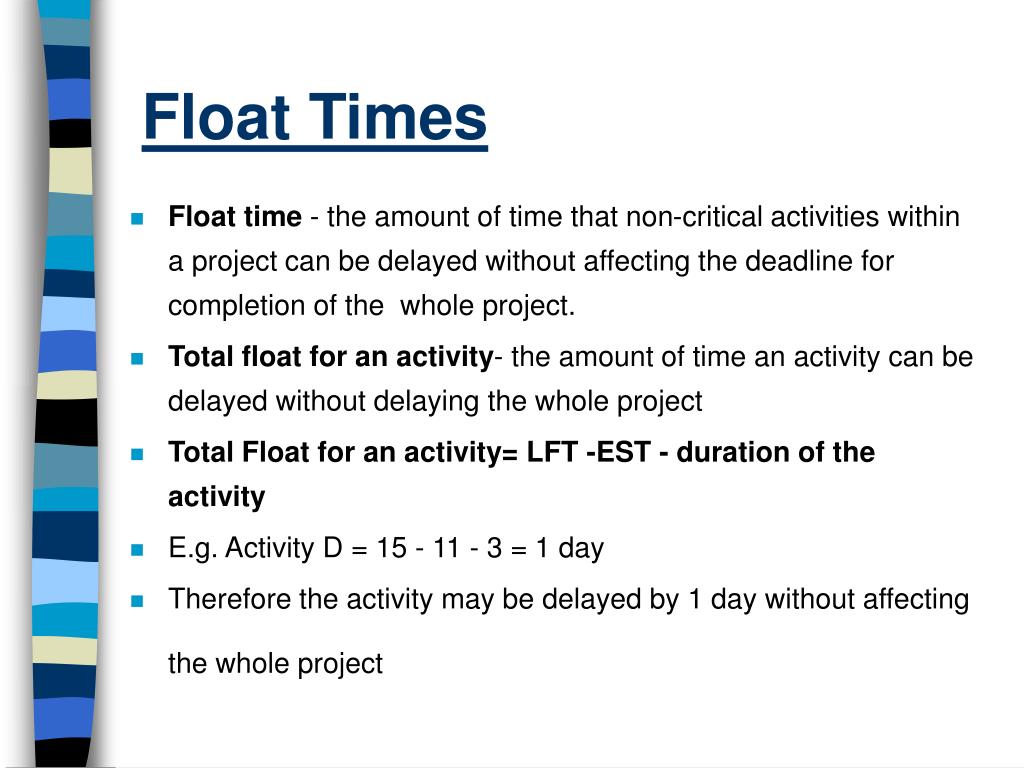 Float Times

Float time - the amount of time that non-critical activities within a project can be delayed without affecting the deadline for completion of the whole project.

Total float for an activity- the amount of time an activity can be delayed without delaying the whole project

Total Float for an activity= LFT -EST - duration of the activity

E.g. Activity D = 15 - 11 - 3 = 1 day

Therefore the activity may be delayed by 1 day without affecting the whole project